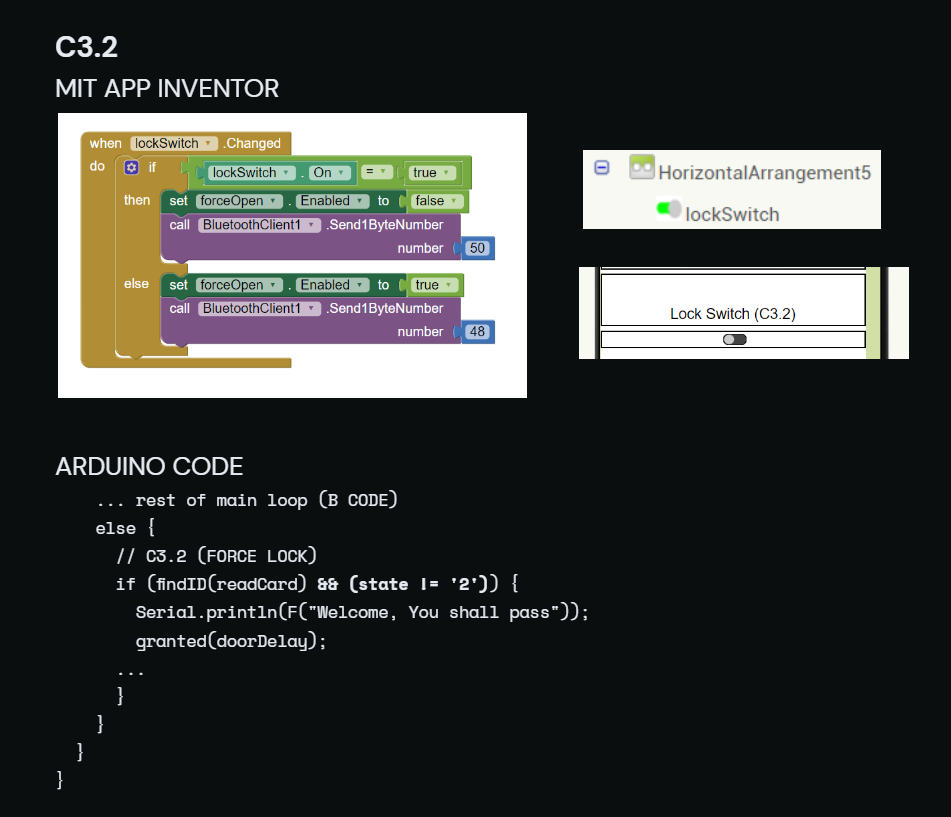 C3.2
MIT APP INVENTOR

when lockSwitch .Changed
do if lockSwitch . On = true
then set forceOpen . Enabled to false
call BluetoothClient1 .Send1ByteNumber
number 50
else set forceOpen . Enabled to true
call BluetoothClient1 .Send1ByteNumber
number 48

HorizontalArrangement5
lockSwitch

Lock Switch (C3.2)

ARDUINO CODE

... rest of main loop (B CODE)
else {
// C3.2 (FORCE LOCK)
if (findID(readCard) && (state != '2')) {
Serial.println(F("Welcome, You shall pass"));
granted(doorDelay);
...
}
}
}
}